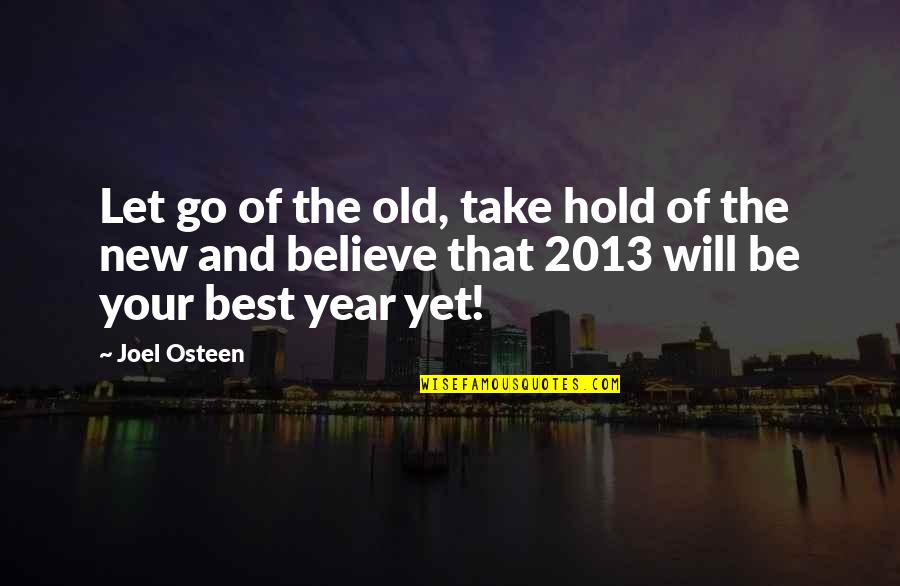 Let go of the old, take hold of the new and believe that 2013 will be your best year yet!

~ Joel Osteen

WISEFAMOUSQUOTES.COM